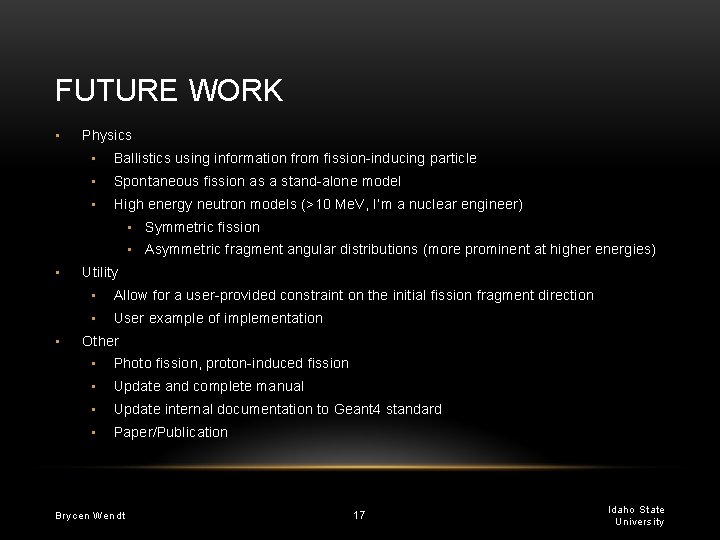 FUTURE WORK

- Physics
  - Ballistics using information from fission-inducing particle
  - Spontaneous fission as a stand-alone model
  - High energy neutron models (>10 MeV, I'm a nuclear engineer)
    - Symmetric fission
    - Asymmetric fragment angular distributions (more prominent at higher energies)
- Utility
  - Allow for a user-provided constraint on the initial fission fragment direction
  - User example of implementation
- Other
  - Photo fission, proton-induced fission
  - Update and complete manual
  - Update internal documentation to Geant4 standard
  - Paper/Publication

Brycen Wendt

17

Idaho State University